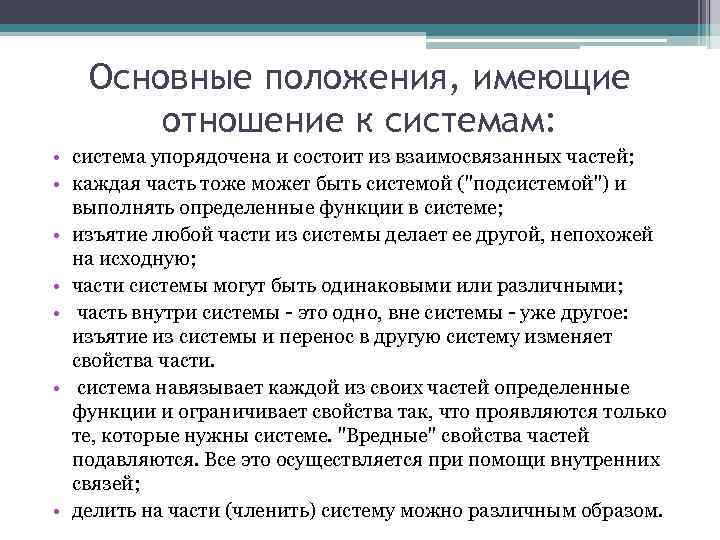 Основные положения, имеющие отношение к системам:

• система упорядочена и состоит из взаимосвязанных частей;
• каждая часть тоже может быть системой ("подсистемой") и выполнять определенные функции в системе;
• изъятие любой части из системы делает ее другой, непохожей на исходную;
• части системы могут быть одинаковыми или различными;
• часть внутри системы - это одно, вне системы - уже другое: изъятие из системы и перенос в другую систему изменяет свойства части.
• система навязывает каждой из своих частей определенные функции и ограничивает свойства так, что проявляются только те, которые нужны системе. "Вредные" свойства частей подавляются. Все это осуществляется при помощи внутренних связей;
• делить на части (членить) систему можно различным образом.